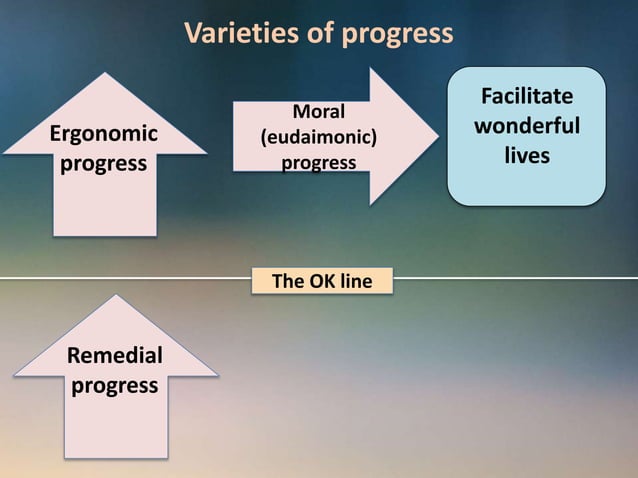 Varieties of progress

Ergonomic progress

Moral (eudaimonic) progress

Facilitate wonderful lives

The OK line

Remedial progress